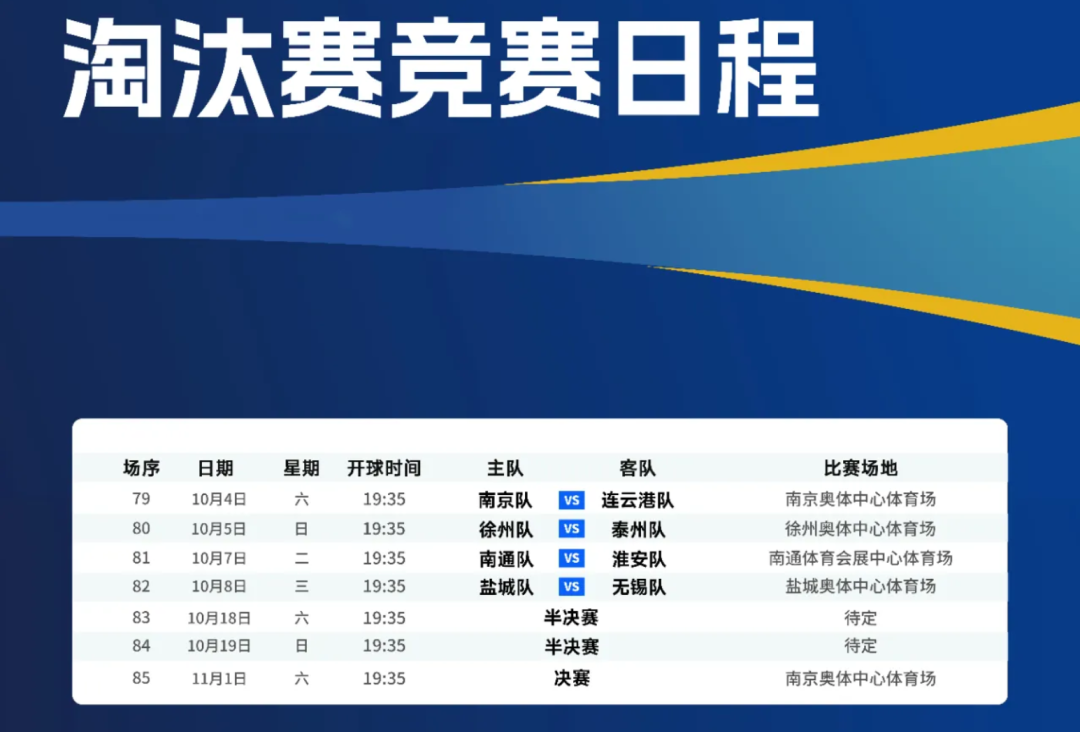 淘汰赛竞赛日程

| 场序 | 日期 | 星期 | 开球时间 | 主队 | | 客队 | 比赛场地 |
|---|---|---|---|---|---|---|---|
| 79 | 10月4日 | 六 | 19:35 | 南京队 | VS | 连云港队 | 南京奥体中心体育场 |
| 80 | 10月5日 | 日 | 19:35 | 徐州队 | VS | 泰州队 | 徐州奥体中心体育场 |
| 81 | 10月7日 | 二 | 19:35 | 南通队 | VS | 淮安队 | 南通体育会展中心体育场 |
| 82 | 10月8日 | 三 | 19:35 | 盐城队 | VS | 无锡队 | 盐城奥体中心体育场 |
| 83 | 10月18日 | 六 | 19:35 | 半决赛 | | | 待定 |
| 84 | 10月19日 | 日 | 19:35 | 半决赛 | | | 待定 |
| 85 | 11月1日 | 六 | 19:35 | 决赛 | | | 南京奥体中心体育场 |